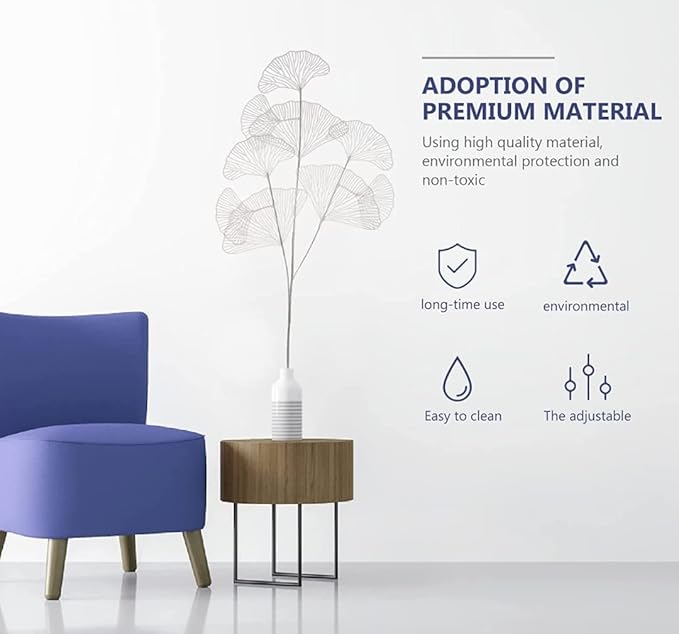 ADOPTION OF
PREMIUM MATERIAL

Using high quality material, environmental protection and non-toxic

long-time use

environmental

Easy to clean

The adjustable